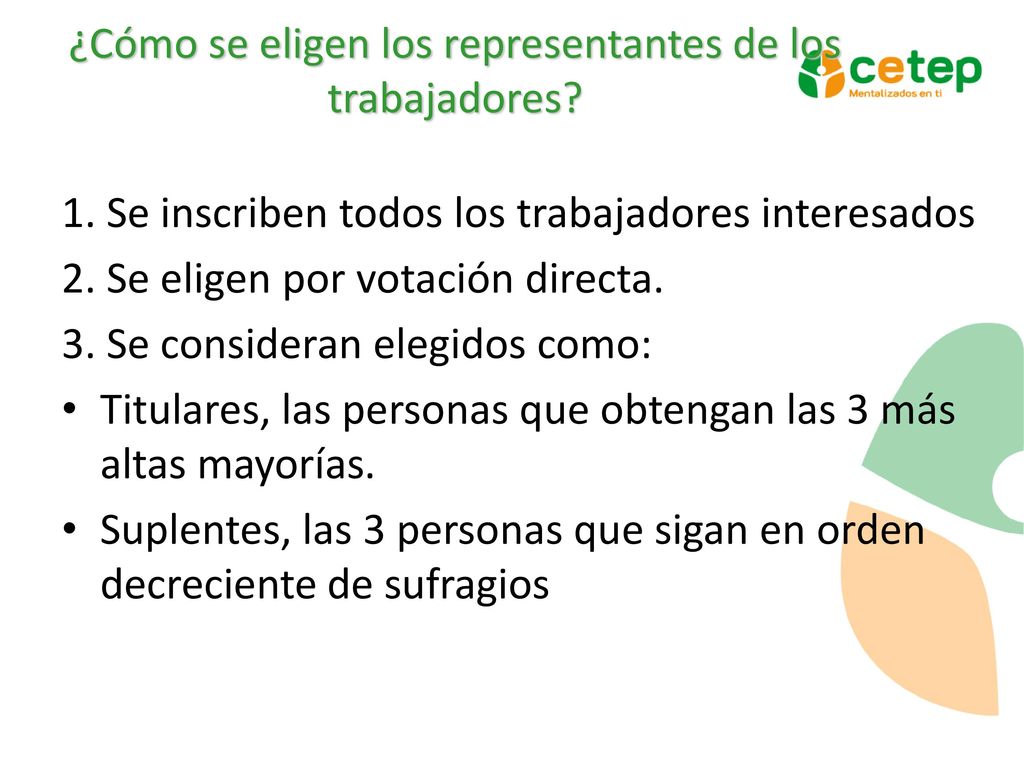 ¿Cómo se eligen los representantes de los trabajadores?

cetep
Mentalizados en ti

1. Se inscriben todos los trabajadores interesados
2. Se eligen por votación directa.
3. Se consideran elegidos como:
• Titulares, las personas que obtengan las 3 más altas mayorías.
• Suplentes, las 3 personas que sigan en orden decreciente de sufragios